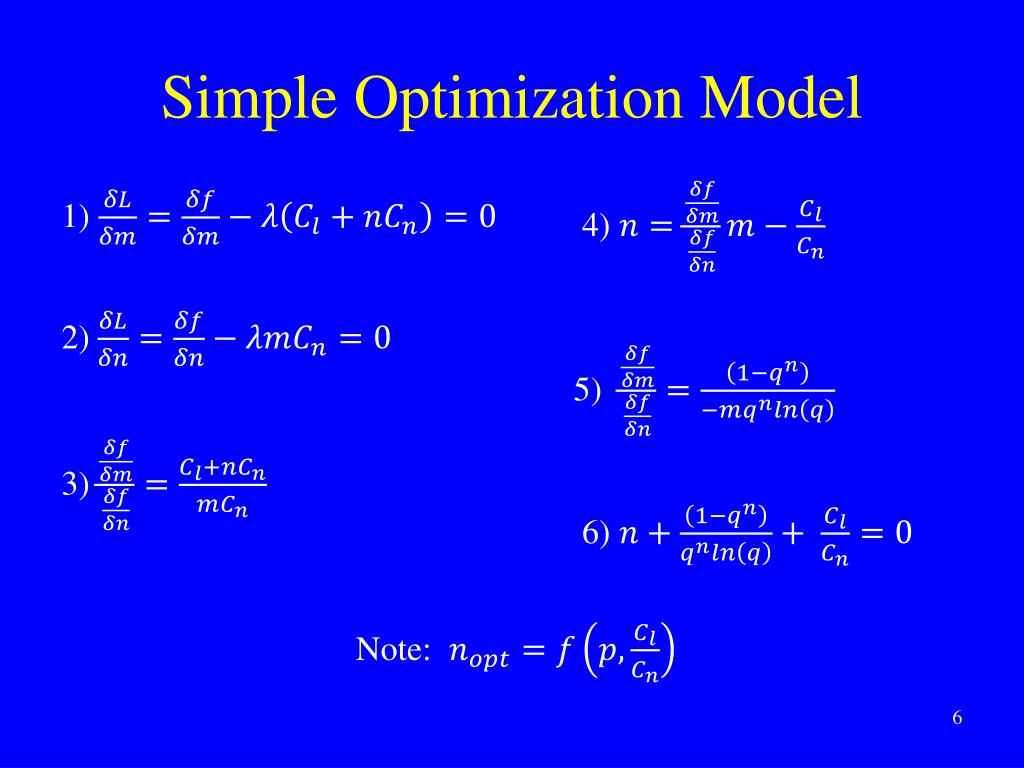 Simple Optimization Model

1) $\frac{\delta L}{\delta m} = \frac{\delta f}{\delta m} - \lambda(C_l + nC_n) = 0$

2) $\frac{\delta L}{\delta n} = \frac{\delta f}{\delta n} - \lambda m C_n = 0$

3) $\frac{\frac{\delta f}{\delta m}}{\frac{\delta f}{\delta n}} = \frac{C_l + nC_n}{mC_n}$

4) $n = \frac{\frac{\delta f}{\delta m}}{\frac{\delta f}{\delta n}} m - \frac{C_l}{C_n}$

5) $\frac{\frac{\delta f}{\delta m}}{\frac{\delta f}{\delta n}} = \frac{(1-q^n)}{-mq^n ln(q)}$

6) $n + \frac{(1-q^n)}{q^n ln(q)} + \frac{C_l}{C_n} = 0$

Note: $n_{opt} = f\left(p, \frac{C_l}{C_n}\right)$

6